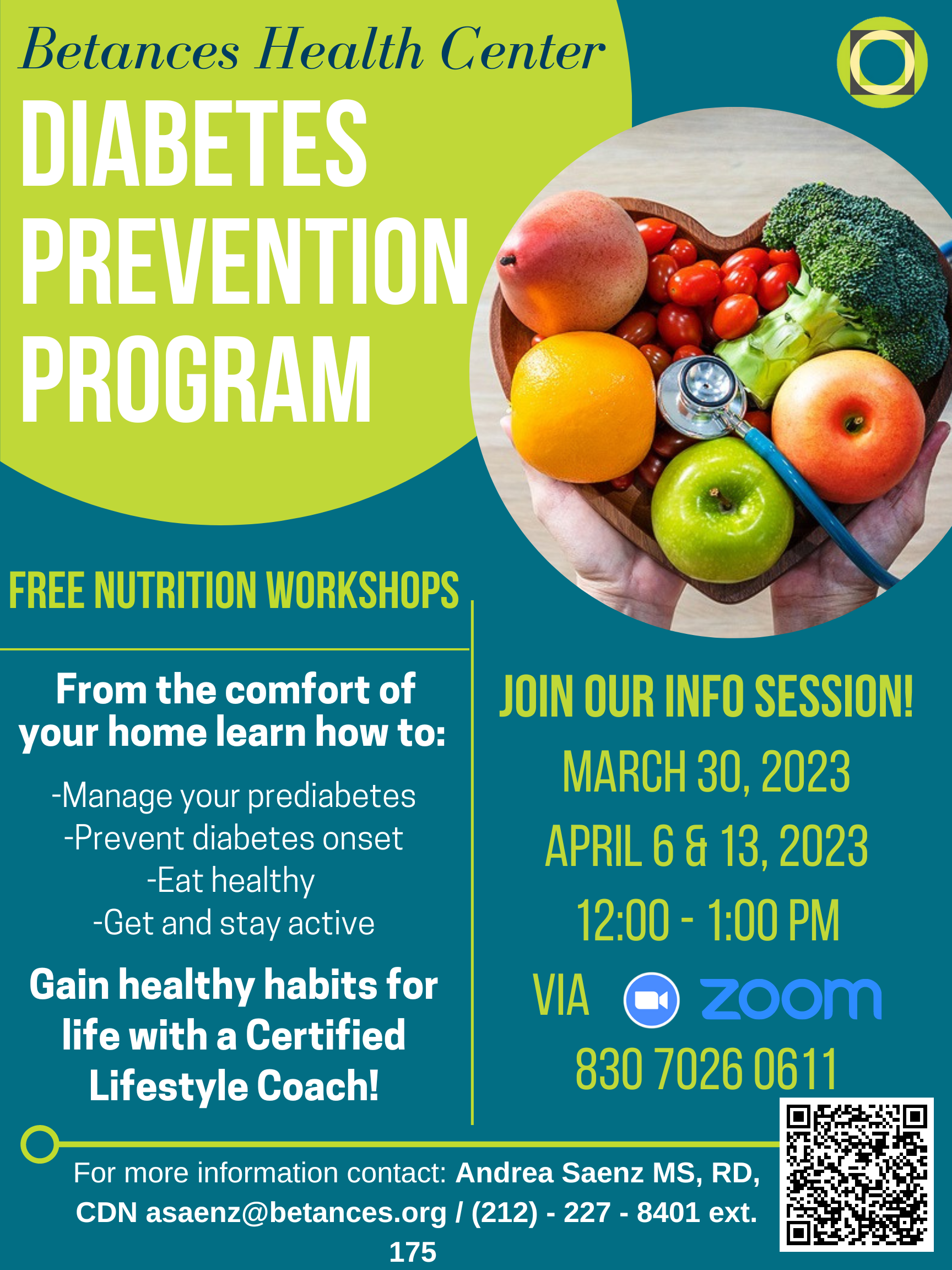 Betances Health Center
DIABETES PREVENTION PROGRAM

FREE NUTRITION WORKSHOPS

From the comfort of your home learn how to:

-Manage your prediabetes
-Prevent diabetes onset
-Eat healthy
-Get and stay active

Gain healthy habits for life with a Certified Lifestyle Coach!

JOIN OUR INFO SESSION!
MARCH 30, 2023
APRIL 6 & 13, 2023
12:00 - 1:00 PM
VIA zoom
830 7026 0611

For more information contact: Andrea Saenz MS, RD, CDN asaenz@betances.org / (212) - 227 - 8401 ext. 175